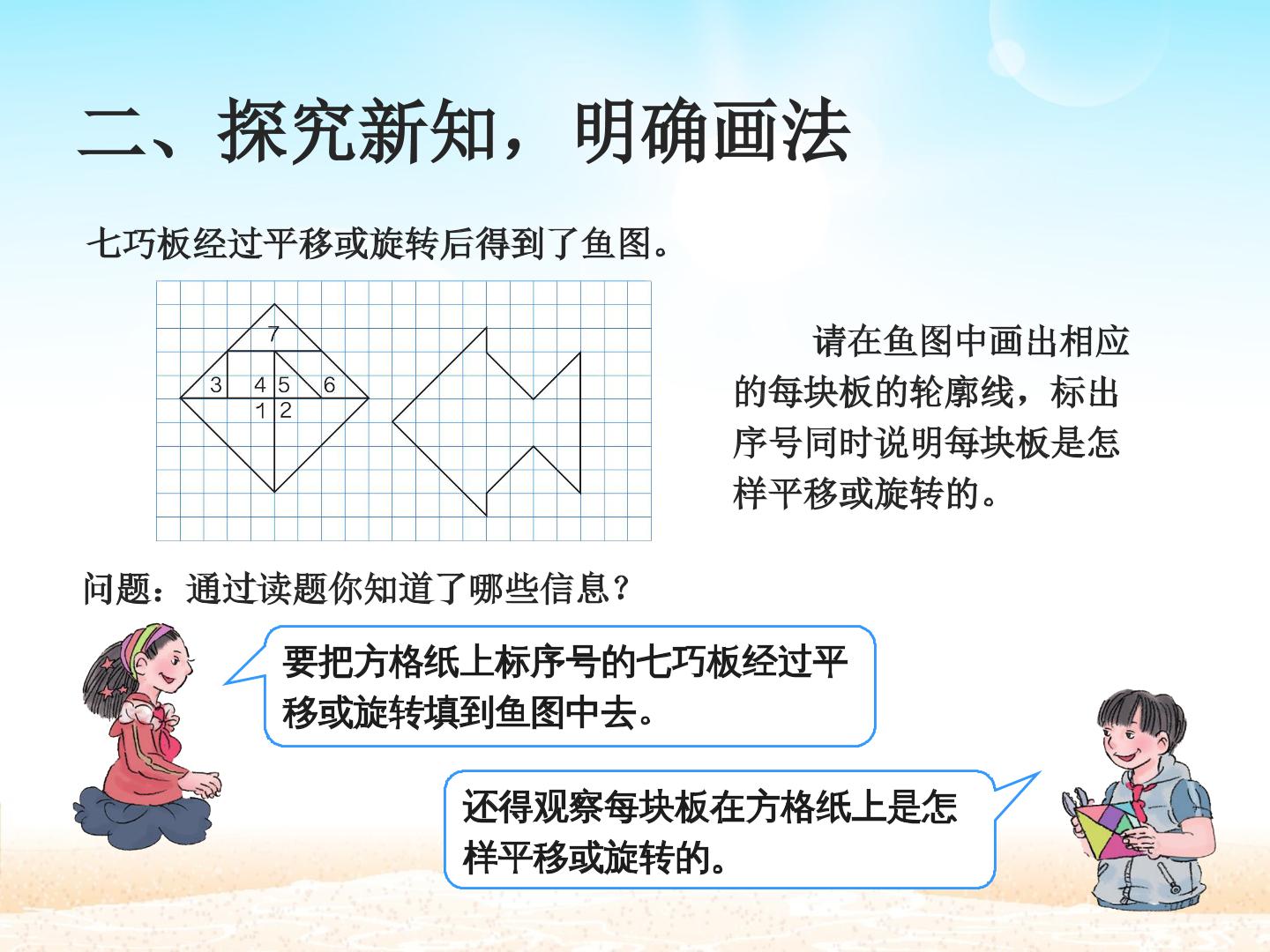 二、探究新知，明确画法

七巧板经过平移或旋转后得到了鱼图。

7
3 4 5 6
1 2

请在鱼图中画出相应的每块板的轮廓线，标出序号同时说明每块板是怎样平移或旋转的。

问题：通过读题你知道了哪些信息？

要把方格纸上标序号的七巧板经过平移或旋转填到鱼图中去。

还得观察每块板在方格纸上是怎样平移或旋转的。